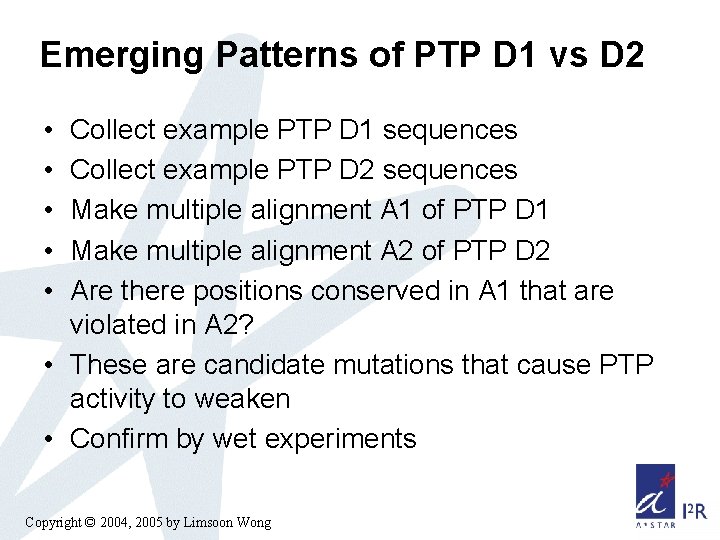 Emerging Patterns of PTP D1 vs D2

• Collect example PTP D1 sequences
• Collect example PTP D2 sequences
• Make multiple alignment A1 of PTP D1
• Make multiple alignment A2 of PTP D2
• Are there positions conserved in A1 that are violated in A2?
• These are candidate mutations that cause PTP activity to weaken
• Confirm by wet experiments

Copyright © 2004, 2005 by Limsoon Wong

A*STAR I²R